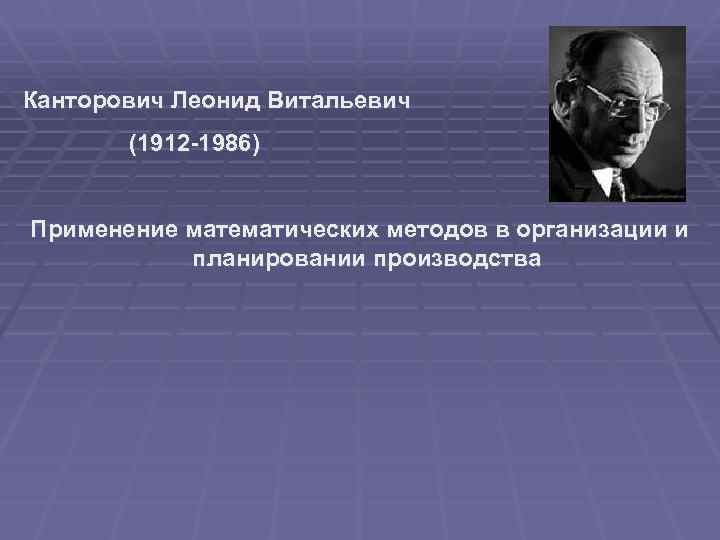 Канторович Леонид Витальевич

(1912-1986)

Применение математических методов в организации и планировании производства